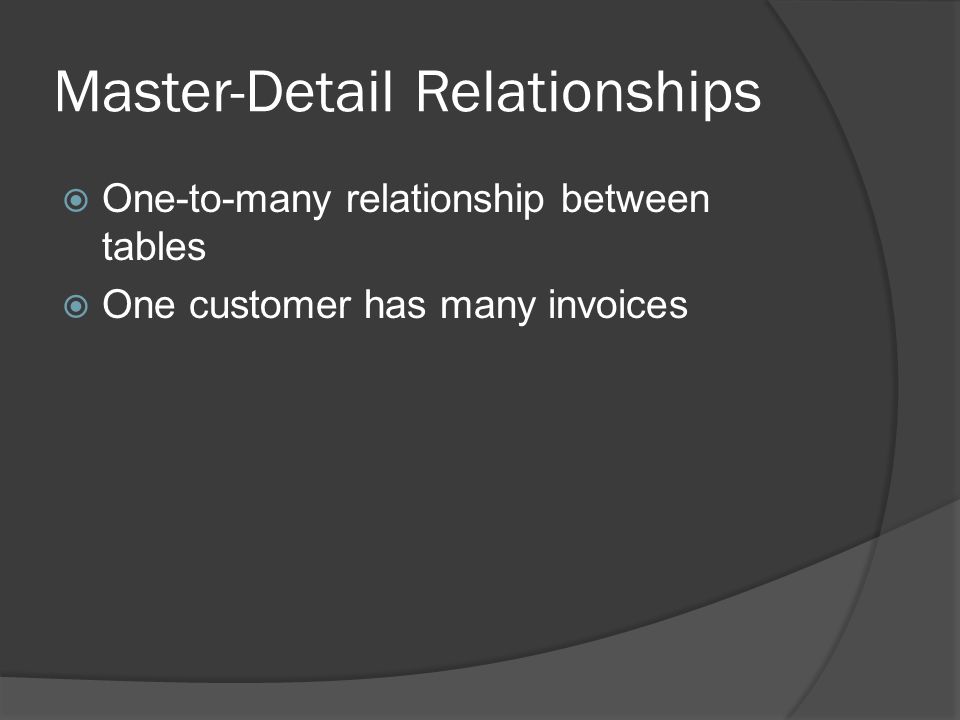 Master-Detail Relationships

One-to-many relationship between tables

One customer has many invoices